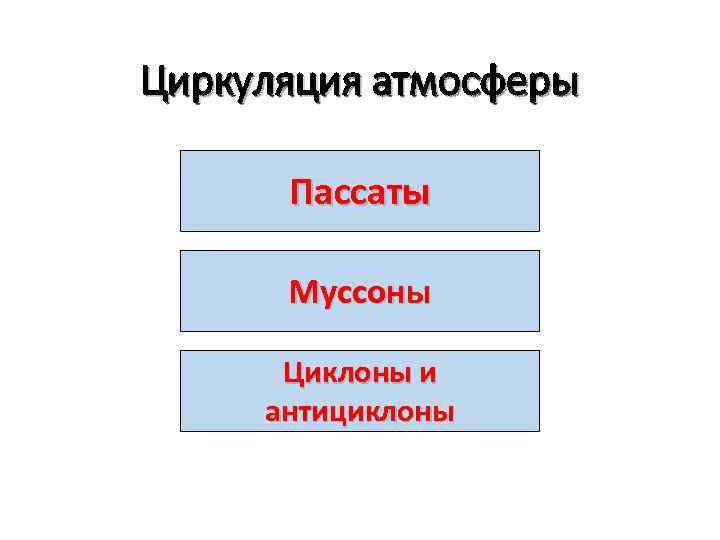 Циркуляция атмосферы

Пассаты

Муссоны

Циклоны и антициклоны